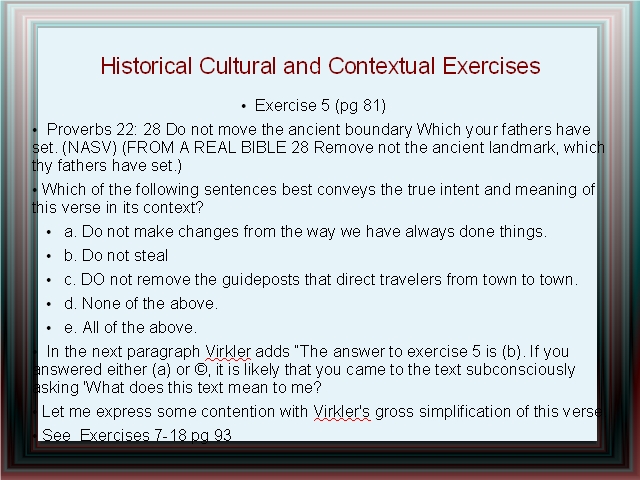 Historical Cultural and Contextual Exercises

• Exercise 5 (pg 81)

• Proverbs 22: 28 Do not move the ancient boundary Which your fathers have set. (NASV) (FROM A REAL BIBLE 28 Remove not the ancient landmark, which thy fathers have set.)

• Which of the following sentences best conveys the true intent and meaning of this verse in its context?

• a. Do not make changes from the way we have always done things.
• b. Do not steal
• c. DO not remove the guideposts that direct travelers from town to town.
• d. None of the above.
• e. All of the above.

• In the next paragraph Virkler adds "The answer to exercise 5 is (b). If you answered either (a) or ©, it is likely that you came to the text subconsciously asking 'What does this text mean to me?

• Let me express some contention with Virkler's gross simplification of this verse

• See Exercises 7-18 pg 93